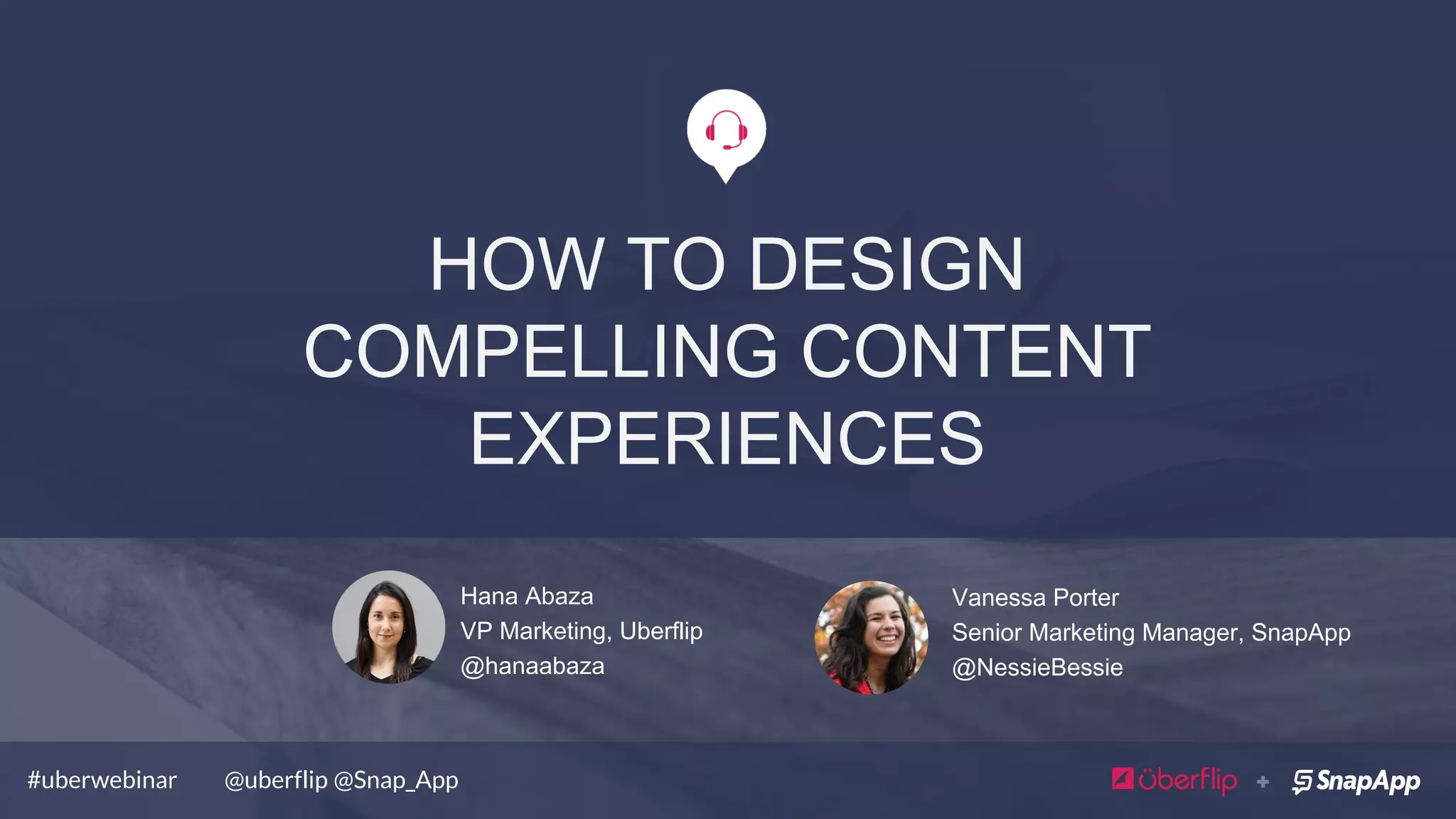 HOW TO DESIGN COMPELLING CONTENT EXPERIENCES

Hana Abaza
VP Marketing, Uberflip
@hanaabaza

Vanessa Porter
Senior Marketing Manager, SnapApp
@NessieBessie

#uberwebinar @uberflip @Snap_App

überflip + SnapApp